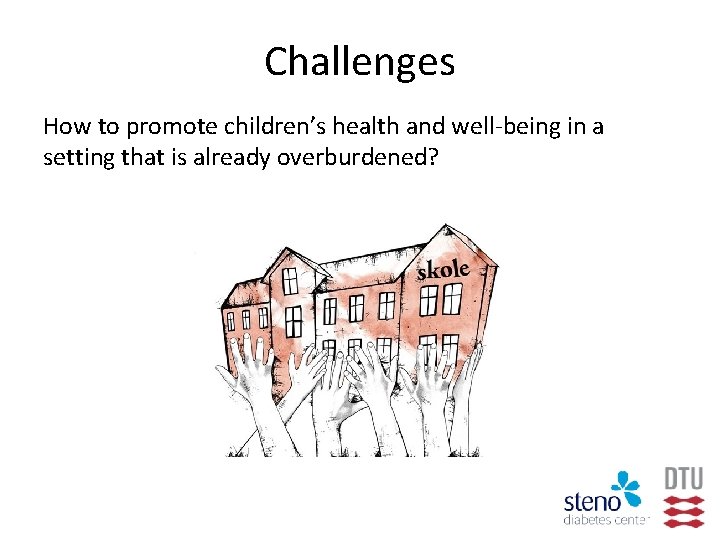 Challenges

How to promote children's health and well-being in a setting that is already overburdened?

skole

steno
diabetes center

DTU